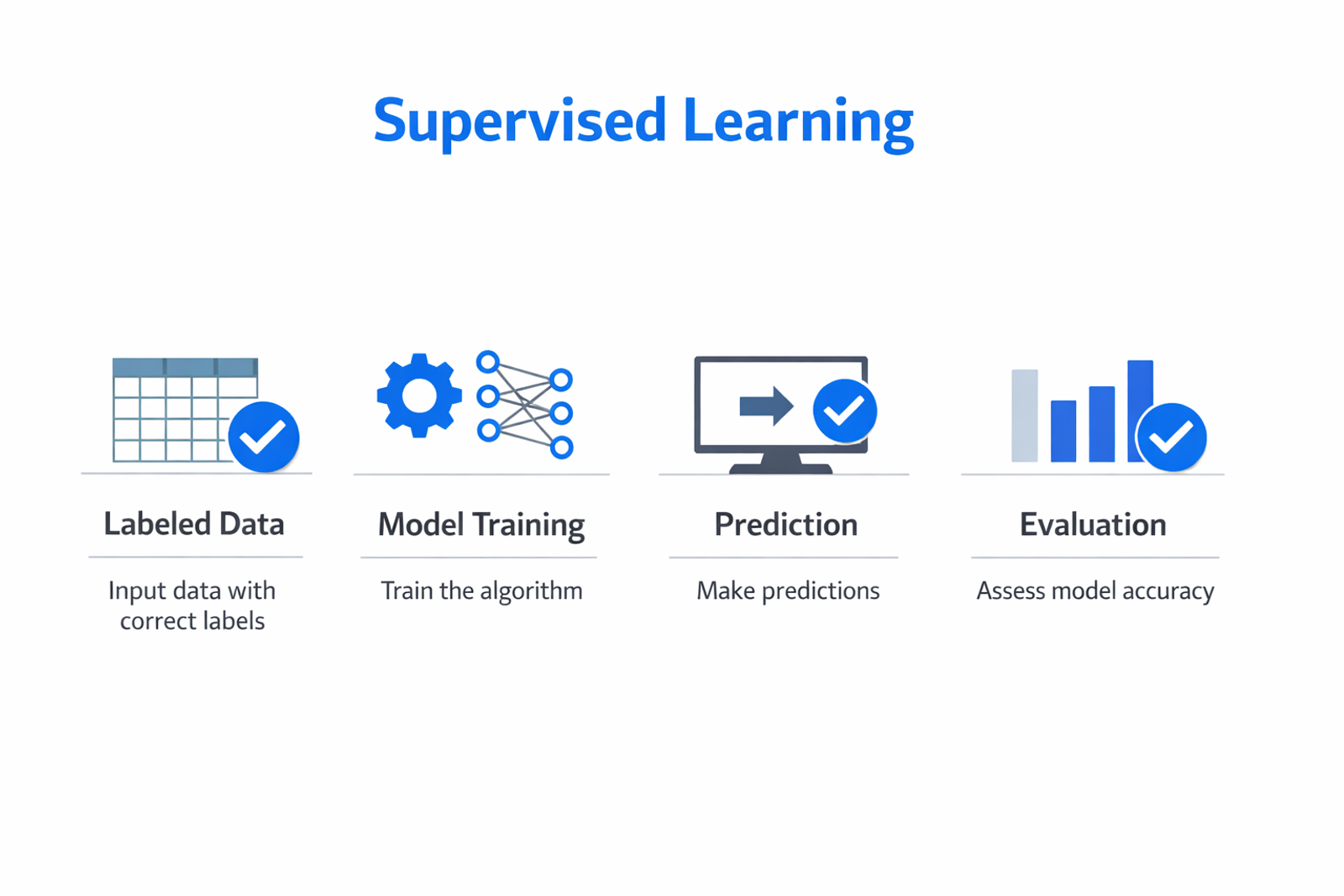 Supervised Learning

Labeled Data

Input data with correct labels

Model Training

Train the algorithm

Prediction

Make predictions

Evaluation

Assess model accuracy